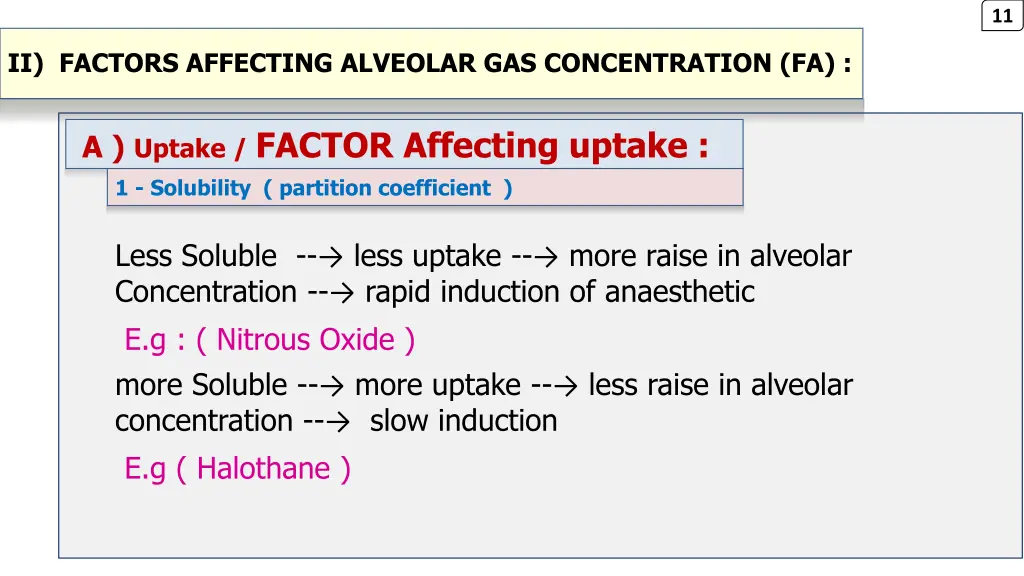 11

II) FACTORS AFFECTING ALVEOLAR GAS CONCENTRATION (FA) :

A ) Uptake / FACTOR Affecting uptake :

1 - Solubility ( partition coefficient )

Less Soluble --→ less uptake --→ more raise in alveolar Concentration --→ rapid induction of anaesthetic

E.g : ( Nitrous Oxide )

more Soluble --→ more uptake --→ less raise in alveolar concentration --→ slow induction

E.g ( Halothane )